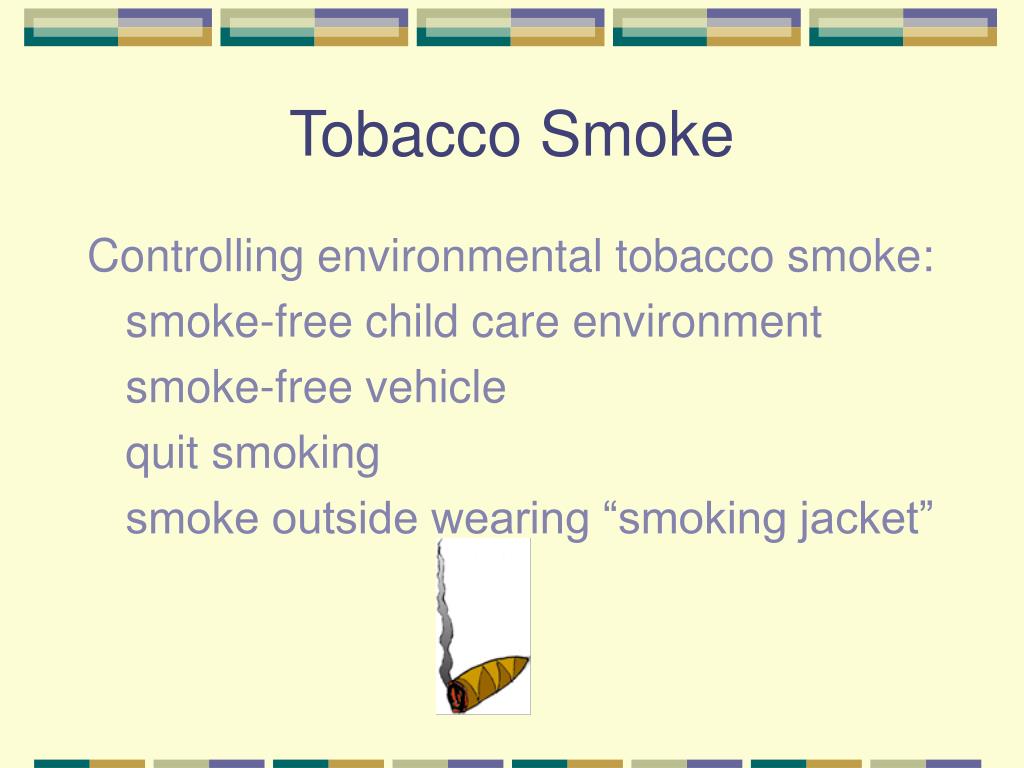 Tobacco Smoke

Controlling environmental tobacco smoke:

smoke-free child care environment

smoke-free vehicle

quit smoking

smoke outside wearing “smoking jacket”